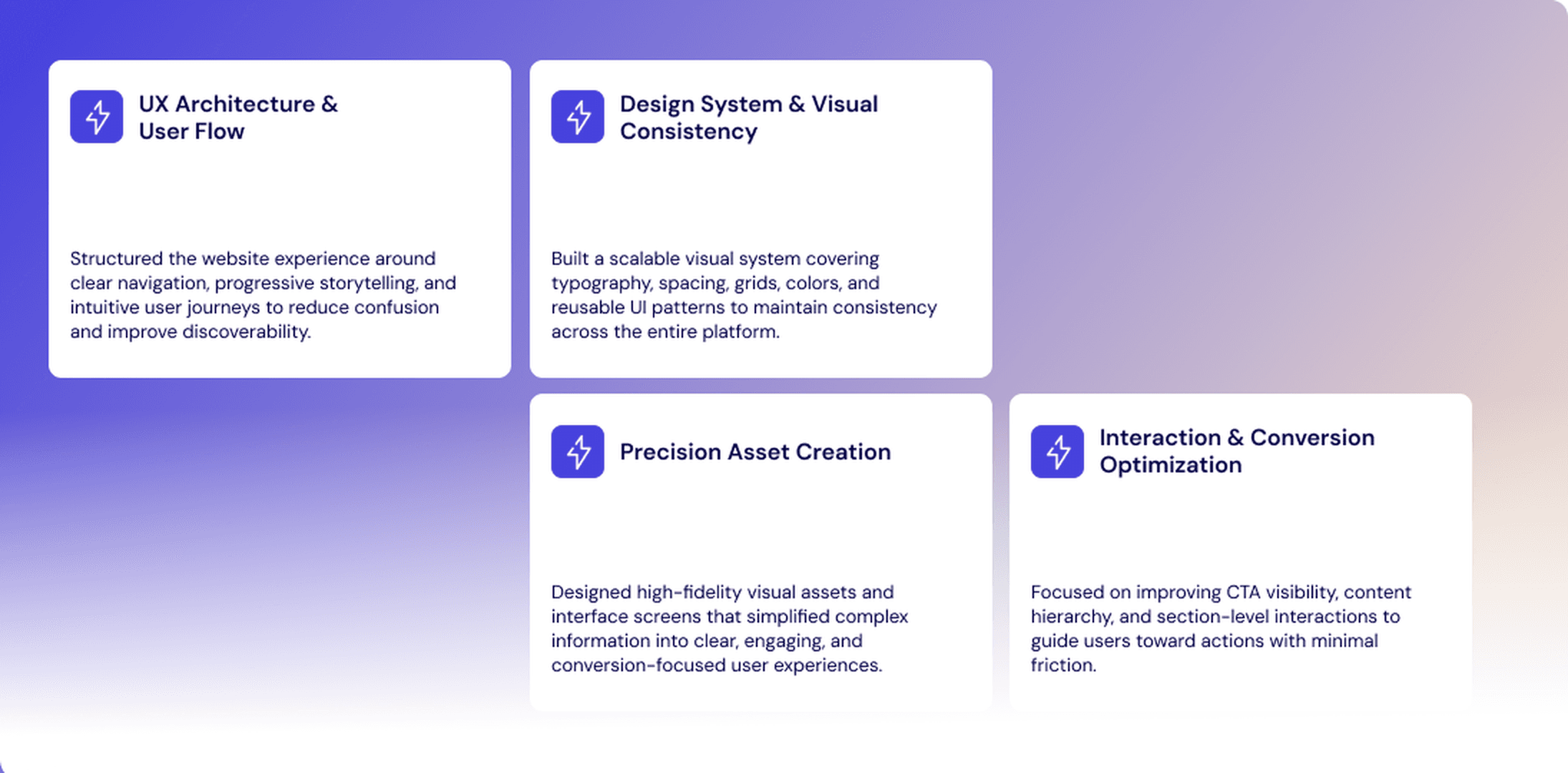 UX Architecture & User Flow

Structured the website experience around clear navigation, progressive storytelling, and intuitive user journeys to reduce confusion and improve discoverability.

Design System & Visual Consistency

Built a scalable visual system covering typography, spacing, grids, colors, and reusable UI patterns to maintain consistency across the entire platform.

Precision Asset Creation

Designed high-fidelity visual assets and interface screens that simplified complex information into clear, engaging, and conversion-focused user experiences.

Interaction & Conversion Optimization

Focused on improving CTA visibility, content hierarchy, and section-level interactions to guide users toward actions with minimal friction.